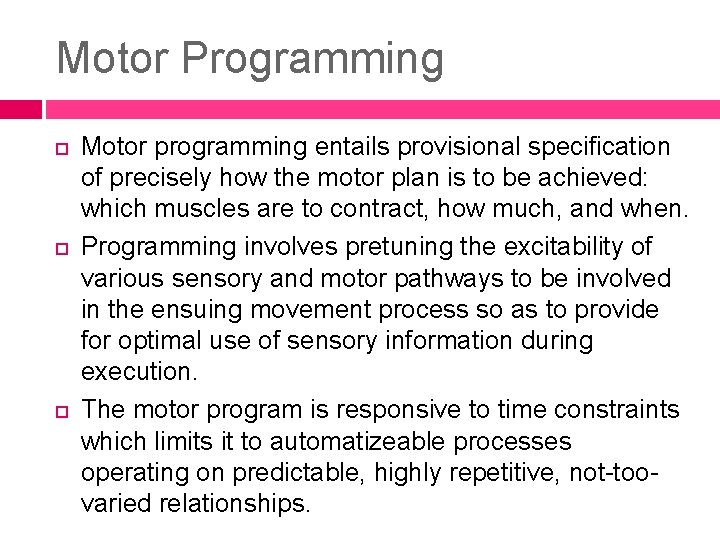 Motor Programming

Motor programming entails provisional specification of precisely how the motor plan is to be achieved: which muscles are to contract, how much, and when.

Programming involves pretuning the excitability of various sensory and motor pathways to be involved in the ensuing movement process so as to provide for optimal use of sensory information during execution.

The motor program is responsive to time constraints which limits it to automatizeable processes operating on predictable, highly repetitive, not-too-varied relationships.